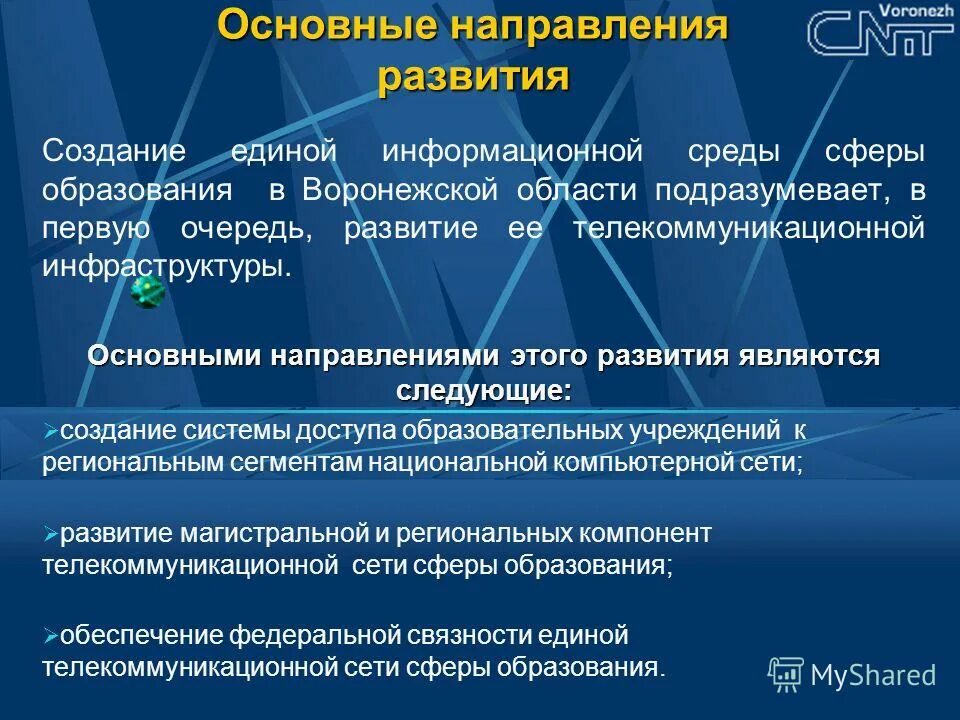 Основные направления развития

Voronezh
CNIT

Создание единой информационной среды сферы образования в Воронежской области подразумевает, в первую очередь, развитие ее телекоммуникационной инфраструктуры.

Основными направлениями этого развития являются следующие:

➢создание системы доступа образовательных учреждений к региональным сегментам национальной компьютерной сети;

➢развитие магистральной и региональных компонент телекоммуникационной сети сферы образования;

➢обеспечение федеральной связности единой телекоммуникационной сети сферы образования.

MyShared